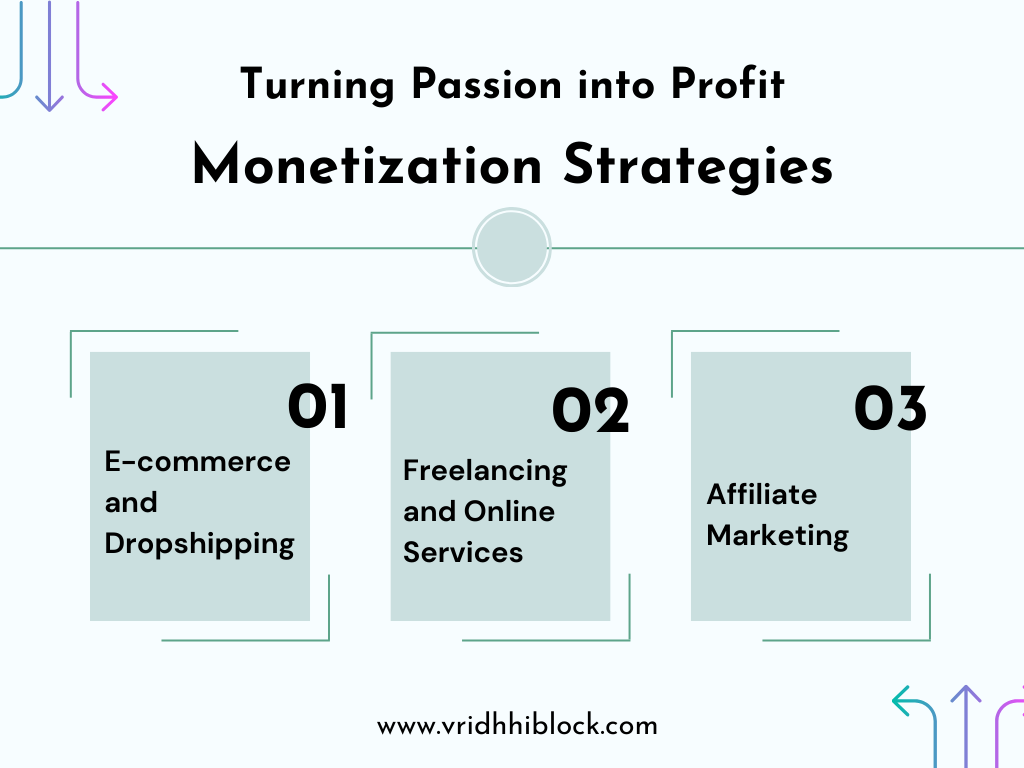 Turning Passion into Profit

Monetization Strategies

01

E-commerce and Dropshipping

02

Freelancing and Online Services

03

Affiliate Marketing

www.vridhhiblock.com